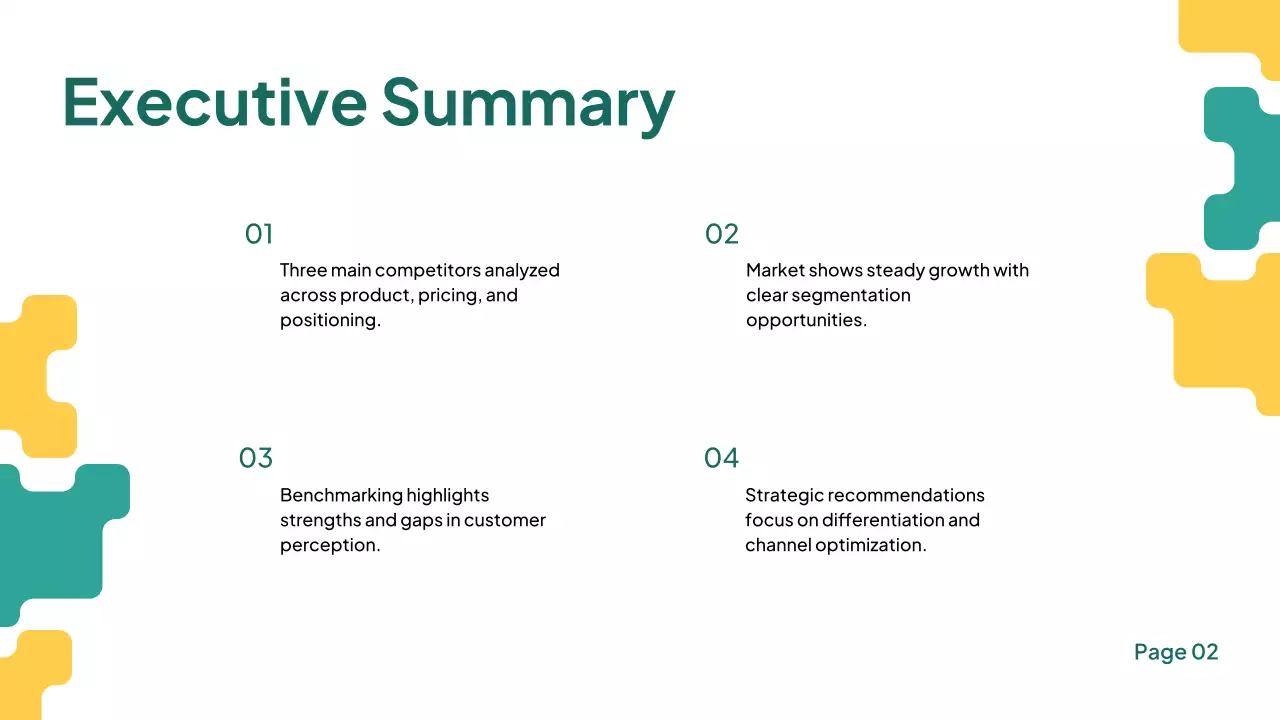 Executive Summary

01

Three main competitors analyzed across product, pricing, and positioning.

02

Market shows steady growth with clear segmentation opportunities.

03

Benchmarking highlights strengths and gaps in customer perception.

04

Strategic recommendations focus on differentiation and channel optimization.

Page 02